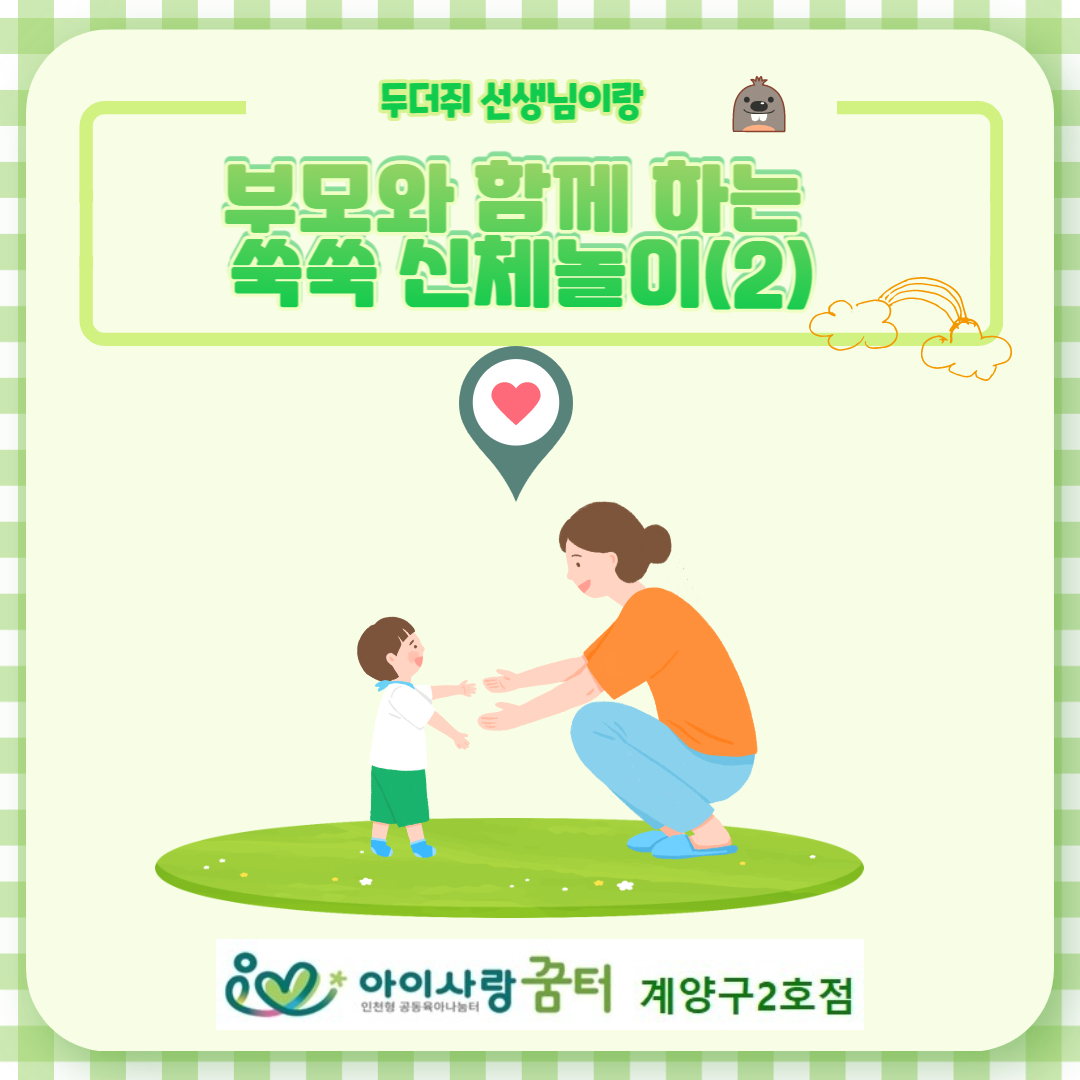 두더쥐 선생님이랑

부모와 함께 하는
쑥쑥 신체놀이(2)

아이사랑 꿈터
인천형 공동육아나눔터
계양구2호점